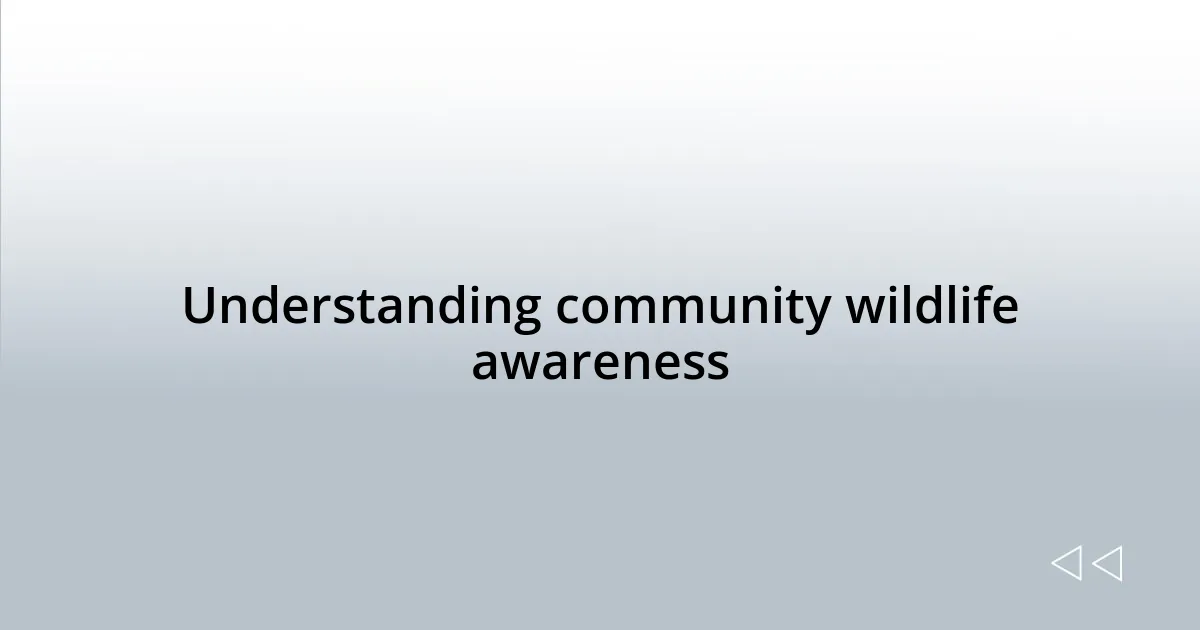 Understanding community wildlife awareness